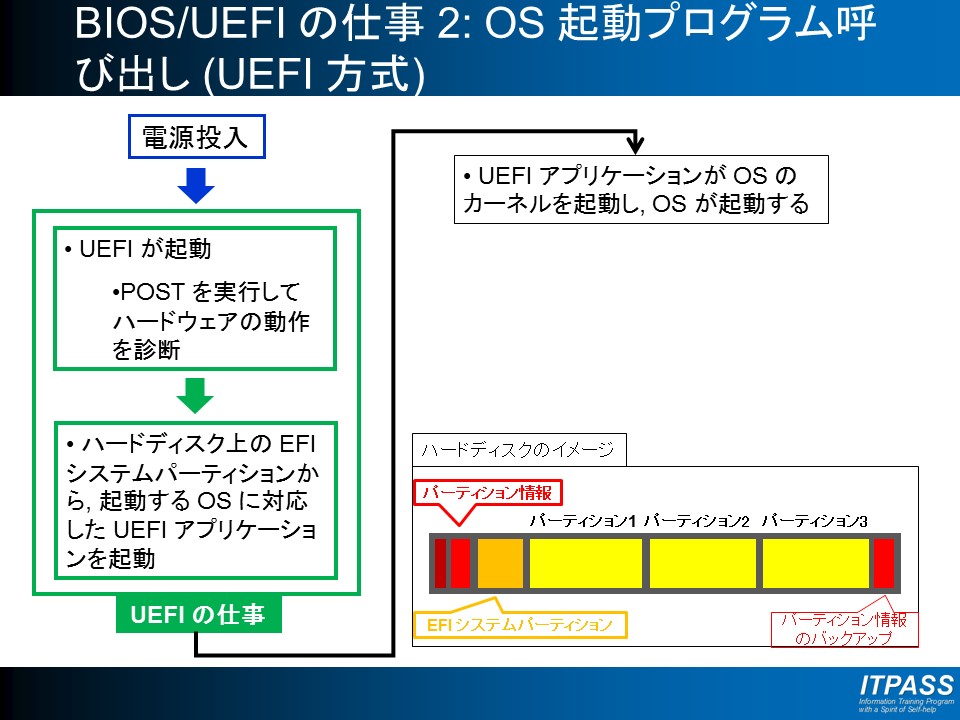 BIOS/UEFI の仕事 2: OS 起動プログラム呼び出し (UEFI 方式)

電源投入

• UEFI が起動

•POST を実行してハードウェアの動作を診断

• ハードディスク上の EFI システムパーティションから, 起動する OS に対応した UEFI アプリケーションを起動

UEFI の仕事

• UEFI アプリケーションが OS のカーネルを起動し, OS が起動する

ハードディスクのイメージ

パーティション情報

パーティション1 パーティション2 パーティション3

EFI システムパーティション

パーティション情報のバックアップ

ITPASS
Information Training Program with a Spirit of Self-help